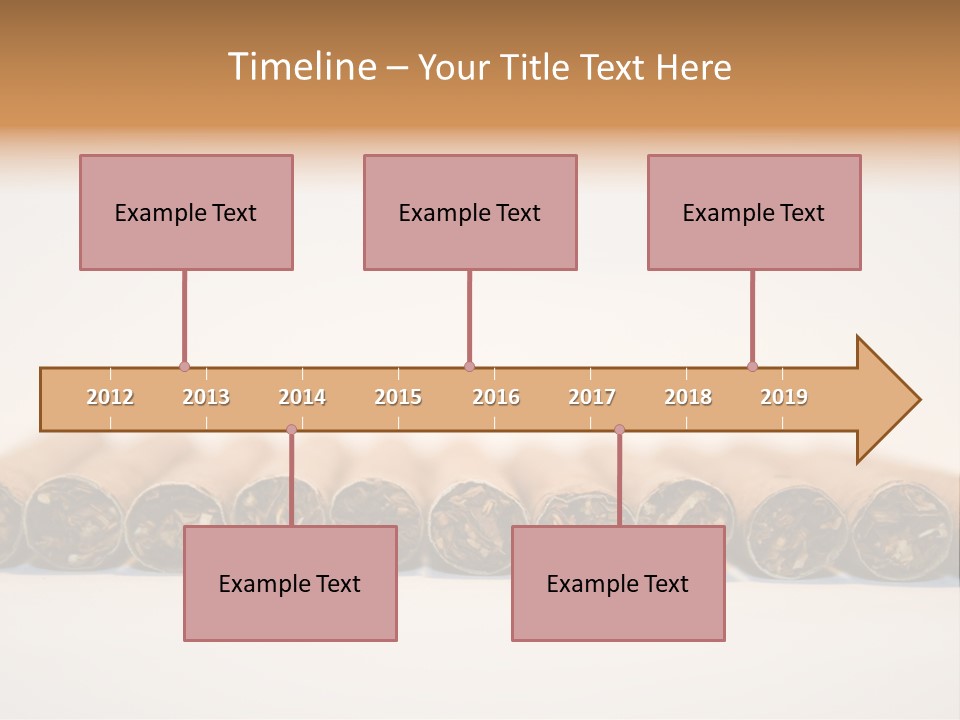 Timeline – Your Title Text Here

Example Text

Example Text

Example Text

2012 2013 2014 2015 2016 2017 2018 2019

Example Text

Example Text